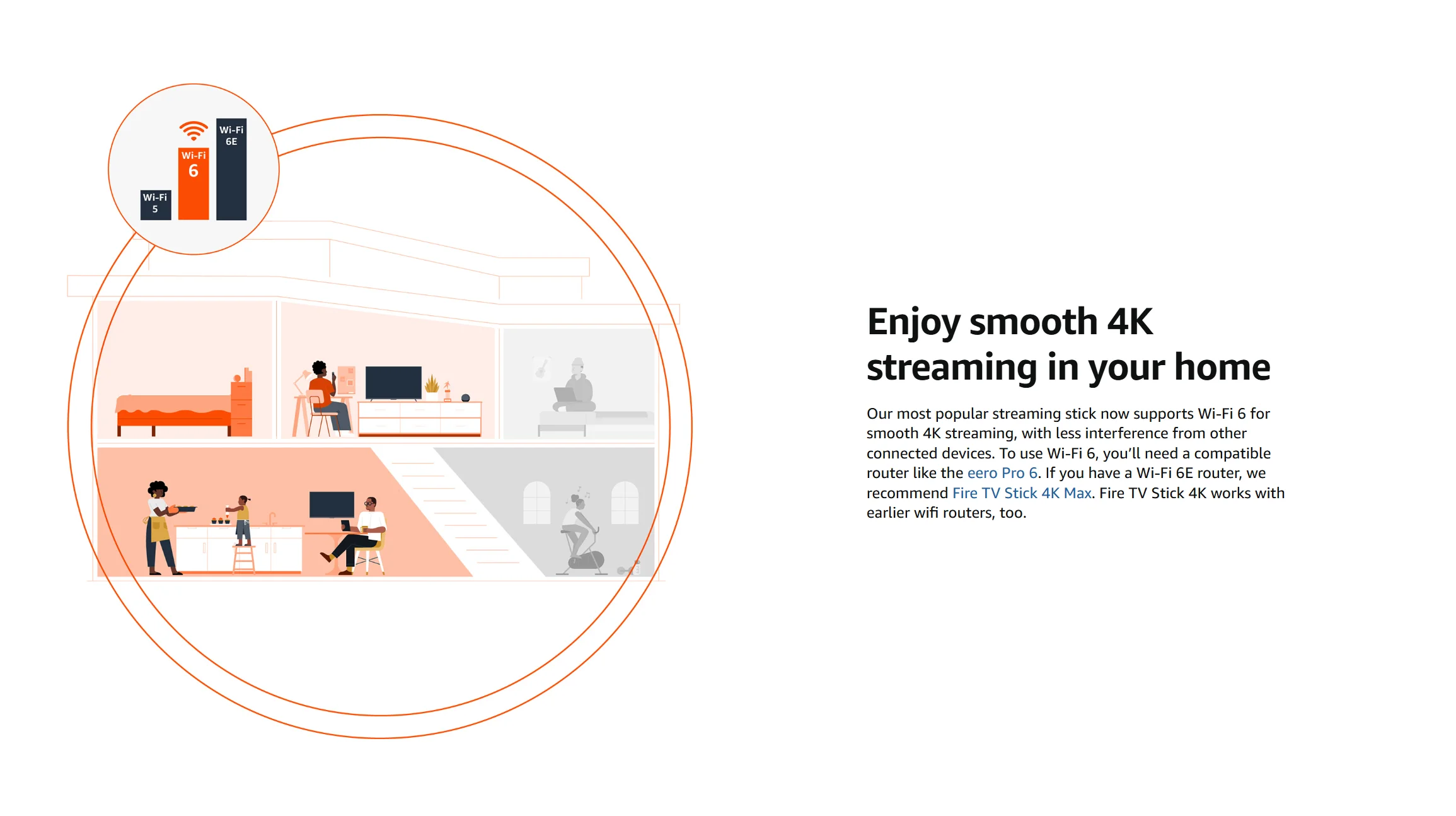 Wi-Fi 5

Wi-Fi 6

Wi-Fi 6E

Enjoy smooth 4K streaming in your home

Our most popular streaming stick now supports Wi-Fi 6 for smooth 4K streaming, with less interference from other connected devices. To use Wi-Fi 6, you'll need a compatible router like the eero Pro 6. If you have a Wi-Fi 6E router, we recommend Fire TV Stick 4K Max. Fire TV Stick 4K works with earlier wifi routers, too.